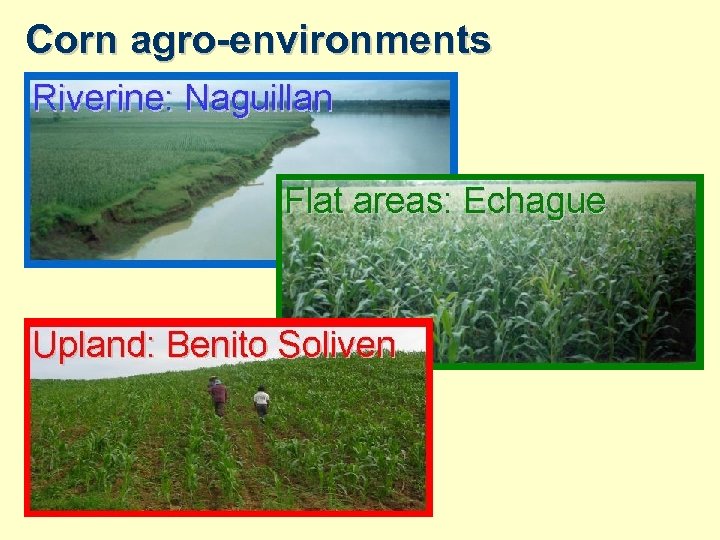 Corn agro-environments

Riverine: Naguillan

Flat areas: Echague

Upland: Benito Soliven